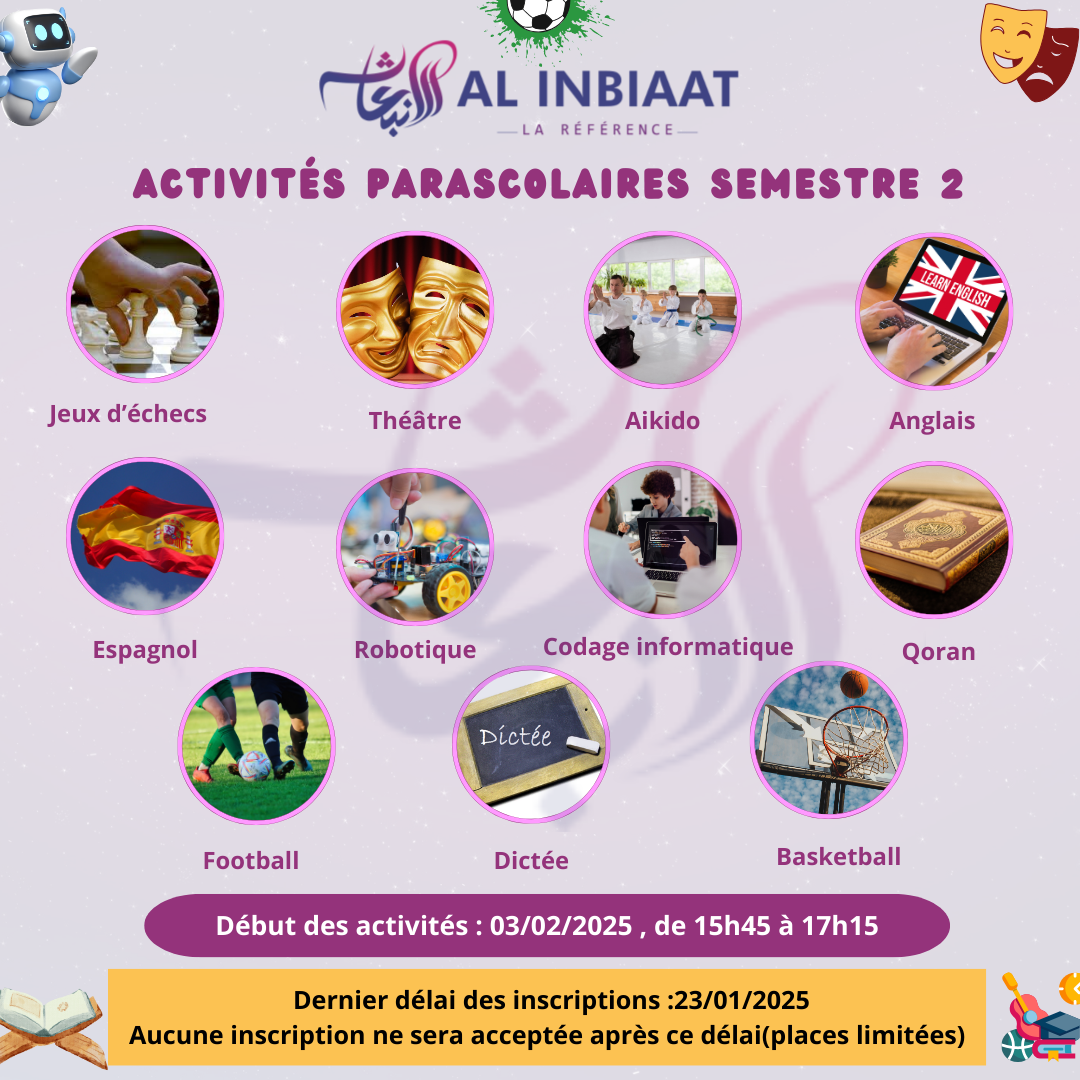 الانبعاث AL INBIAAT
LA RÉFÉRENCE

ACTIVITÉS PARASCOLAIRES SEMESTRE 2

Jeux d'échecs
Théâtre
Aikido
LEARN ENGLISH
Anglais
Espagnol
Robotique
Codage informatique
Qoran
Football
Dictée
Dictée
Basketball

Début des activités : 03/02/2025 , de 15h45 à 17h15

Dernier délai des inscriptions :23/01/2025
Aucune inscription ne sera acceptée après ce délai(places limitées)